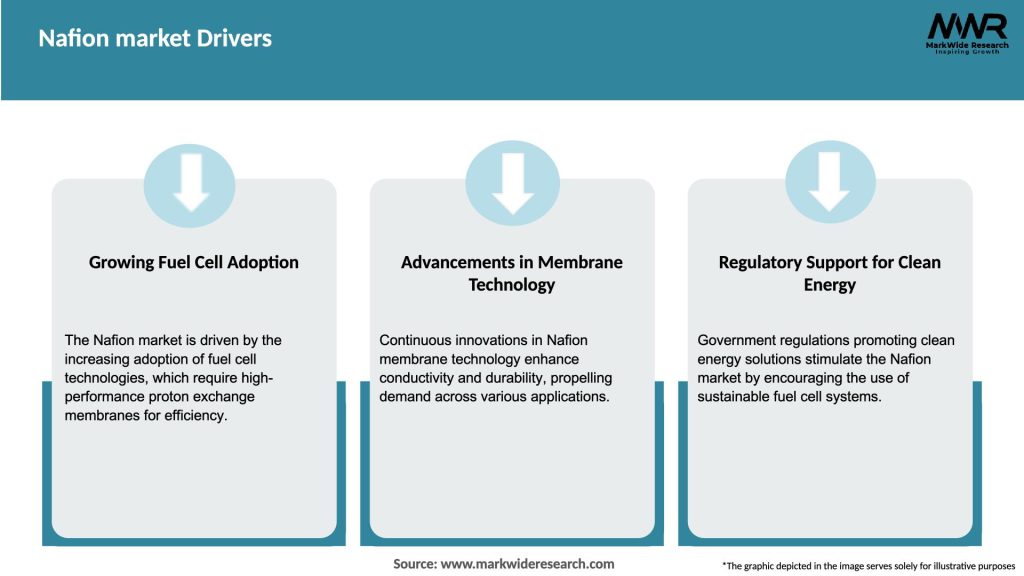 Nafion market Drivers

MWR
MarkWide Research
Inspiring Growth

Growing Fuel Cell Adoption

The Nafion market is driven by the increasing adoption of fuel cell technologies, which require high-performance proton exchange membranes for efficiency.

Advancements in Membrane Technology

Continuous innovations in Nafion membrane technology enhance conductivity and durability, propelling demand across various applications.

Regulatory Support for Clean Energy

Government regulations promoting clean energy solutions stimulate the Nafion market by encouraging the use of sustainable fuel cell systems.

Source: www.markwideresearch.com

*The graphic depicted in the image serves solely for illustrative purposes